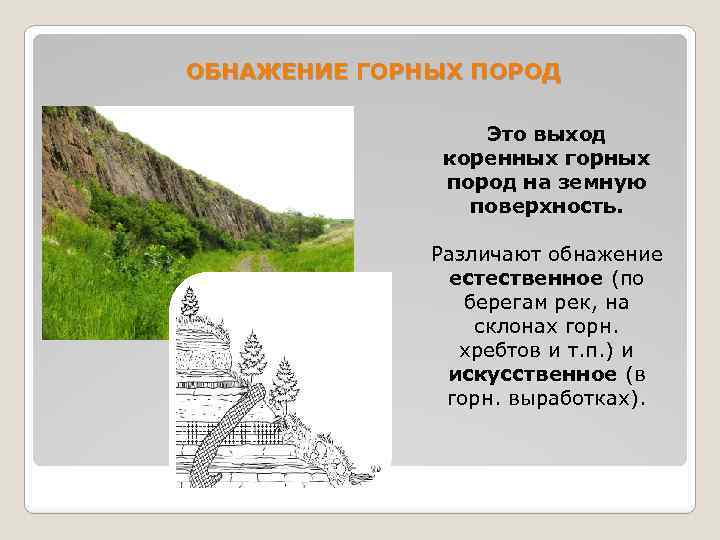 ОБНАЖЕНИЕ ГОРНЫХ ПОРОД

Это выход коренных горных пород на земную поверхность.

Различают обнажение естественное (по берегам рек, на склонах горн. хребтов и т.п.) и искусственное (в горн. выработках).